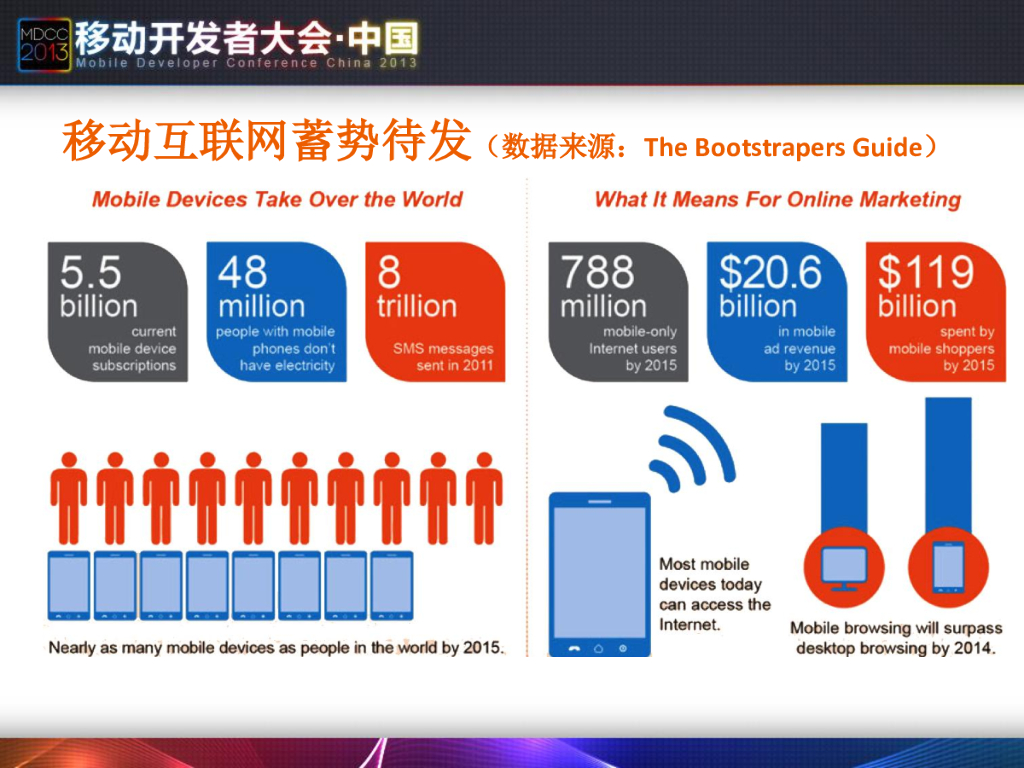 MDCC 2013 移动开发者大会·中国
Mobile Developer Conference China 2013

移动互联网蓄势待发（数据来源：The Bootstrapers Guide）

Mobile Devices Take Over the World

5.5 billion current mobile device subscriptions

48 million people with mobile phones don't have electricity

8 trillion SMS messages sent in 2011

Nearly as many mobile devices as people in the world by 2015.

What It Means For Online Marketing

788 million mobile-only Internet users by 2015

$20.6 billion in mobile ad revenue by 2015

$119 billion spent by mobile shoppers by 2015

Most mobile devices today can access the Internet.

Mobile browsing will surpass desktop browsing by 2014.